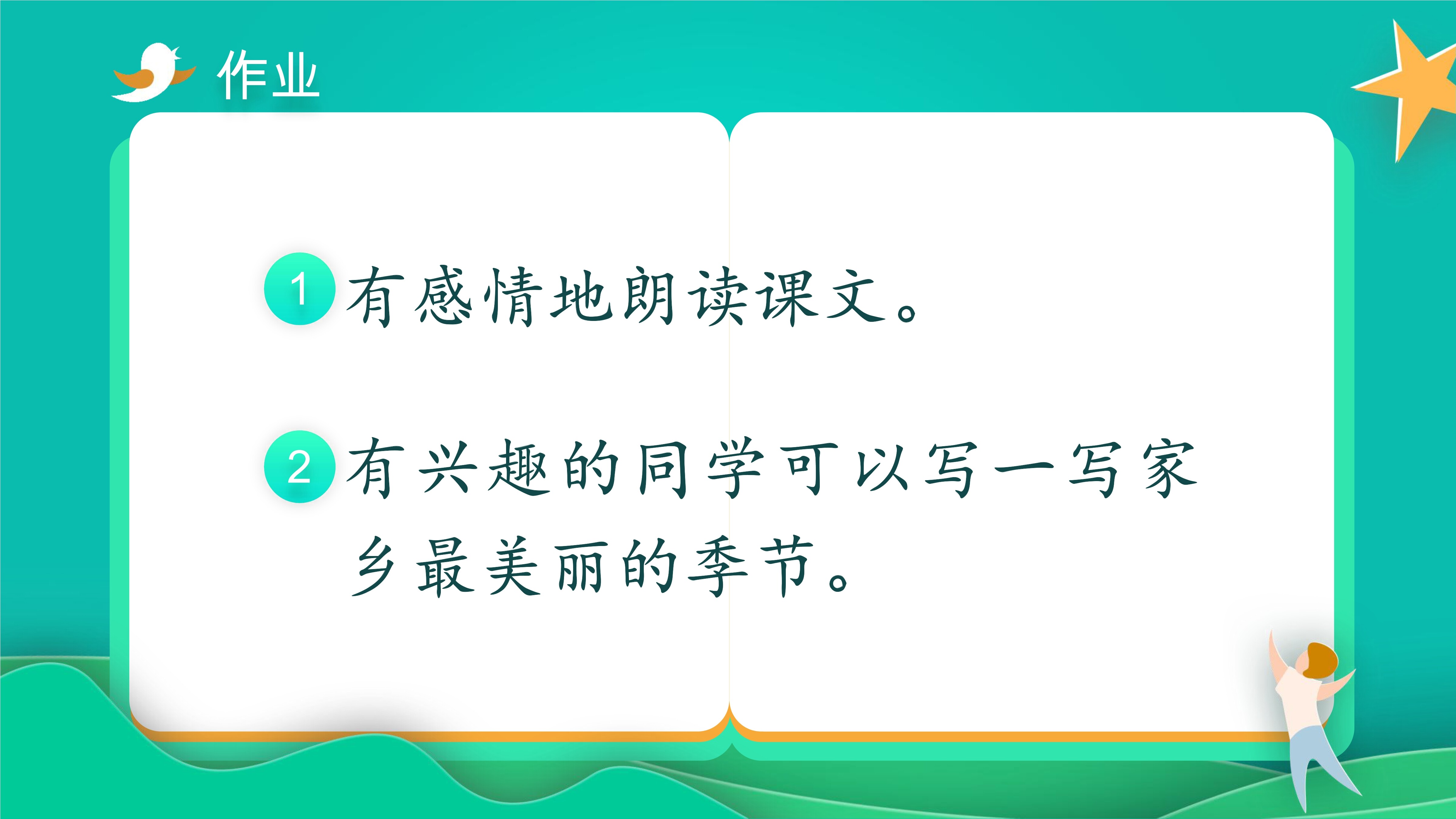 作业

1 有感情地朗读课文。

2 有兴趣的同学可以写一写家乡最美丽的季节。